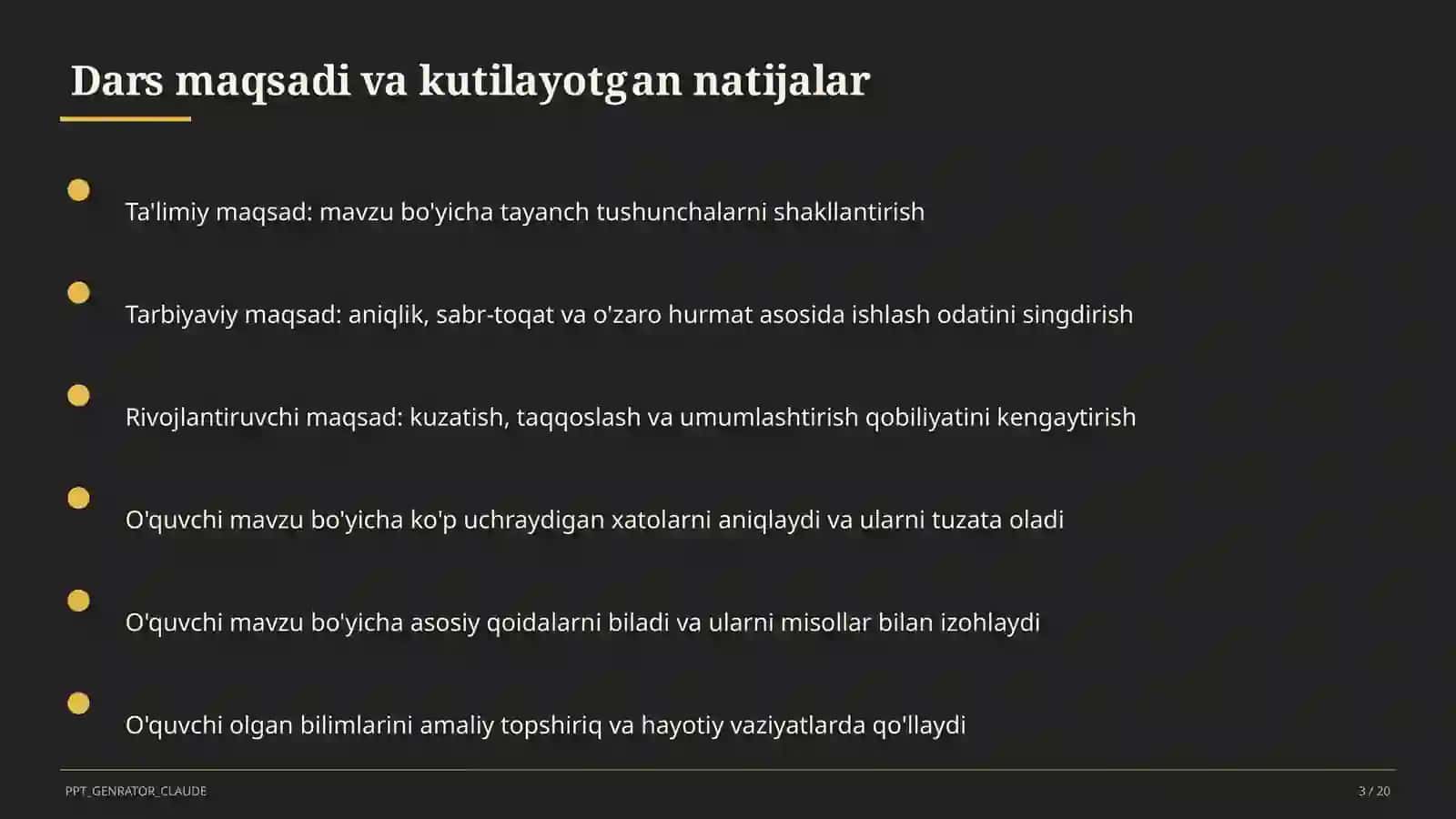 Dars maqsadi va kutilayotgan natijalar

Ta'limiy maqsad: mavzu bo'yicha tayanch tushunchalarni shakllantirish

Tarbiyaviy maqsad: aniqlik, sabr-toqat va o'zaro hurmat asosida ishlash odatini singdirish

Rivojlantiruvchi maqsad: kuzatish, taqqoslash va umumlashtirish qobiliyatini kengaytirish

O'quvchi mavzu bo'yicha ko'p uchraydigan xatolarni aniqlaydi va ularni tuzata oladi

O'quvchi mavzu bo'yicha asosiy qoidalarni biladi va ularni misollar bilan izohlaydi

O'quvchi olgan bilimlarini amaliy topshiriq va hayotiy vaziyatlarda qo'llaydi

PPT_GENRATOR_CLAUDE

3 / 20